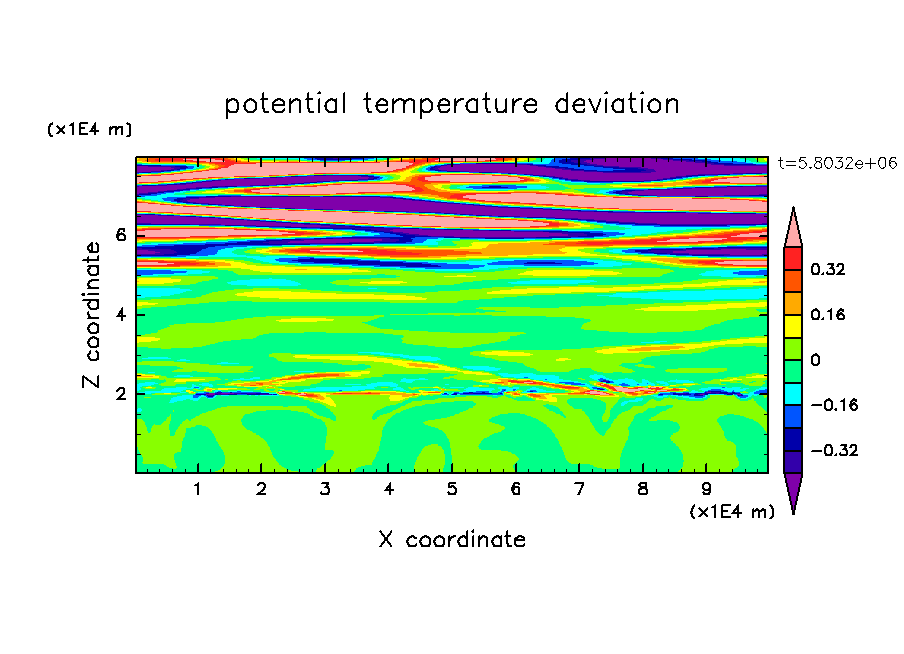 potential temperature deviation

(x1E4 m)

t=5.8032e+06

Z coordinate

6

4

2

0.32

0.16

0

−0.16

−0.32

1 2 3 4 5 6 7 8 9

(x1E4 m)

X coordinate